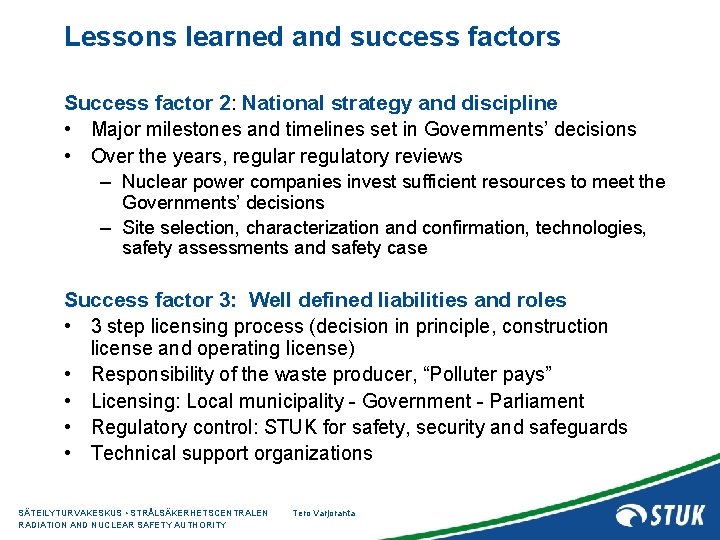 Lessons learned and success factors

Success factor 2: National strategy and discipline

• Major milestones and timelines set in Governments' decisions
• Over the years, regular regulatory reviews
  – Nuclear power companies invest sufficient resources to meet the Governments' decisions
  – Site selection, characterization and confirmation, technologies, safety assessments and safety case

Success factor 3: Well defined liabilities and roles

• 3 step licensing process (decision in principle, construction license and operating license)
• Responsibility of the waste producer, "Polluter pays"
• Licensing: Local municipality - Government - Parliament
• Regulatory control: STUK for safety, security and safeguards
• Technical support organizations

SÄTEILYTURVAKESKUS • STRÅLSÄKERHETSCENTRALEN
RADIATION AND NUCLEAR SAFETY AUTHORITY

Tero Varjoranta

STUK